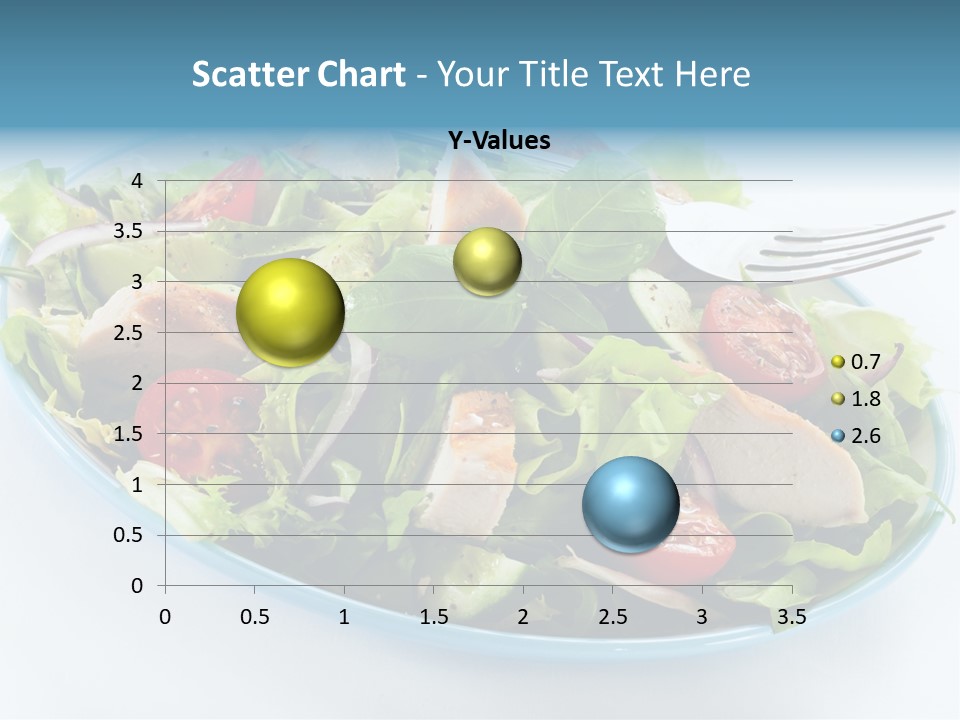 Scatter Chart - Your Title Text Here

Y-Values

4
3.5
3
2.5
2
1.5
1
0.5
0

0 0.5 1 1.5 2 2.5 3 3.5

0.7
1.8
2.6